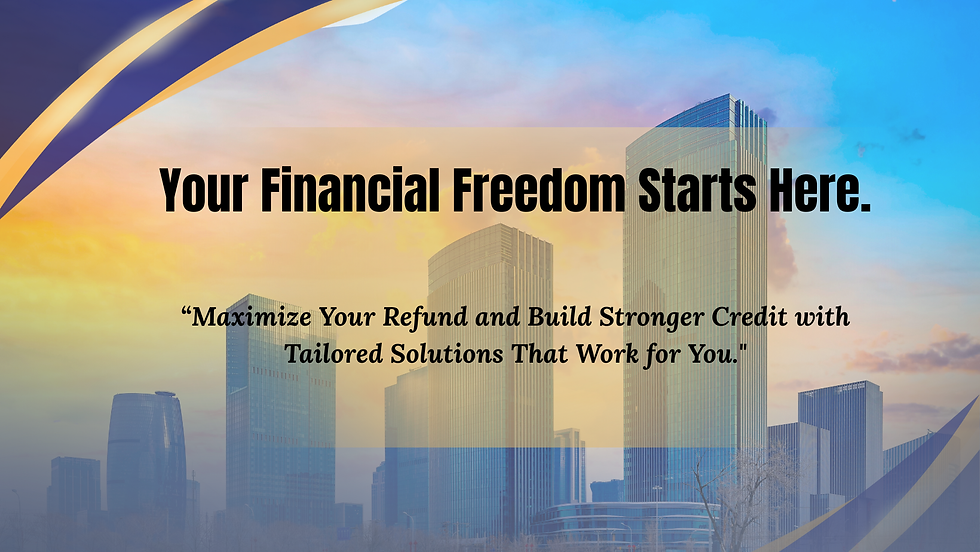 Your Financial Freedom Starts Here.

“Maximize Your Refund and Build Stronger Credit with Tailored Solutions That Work for You."